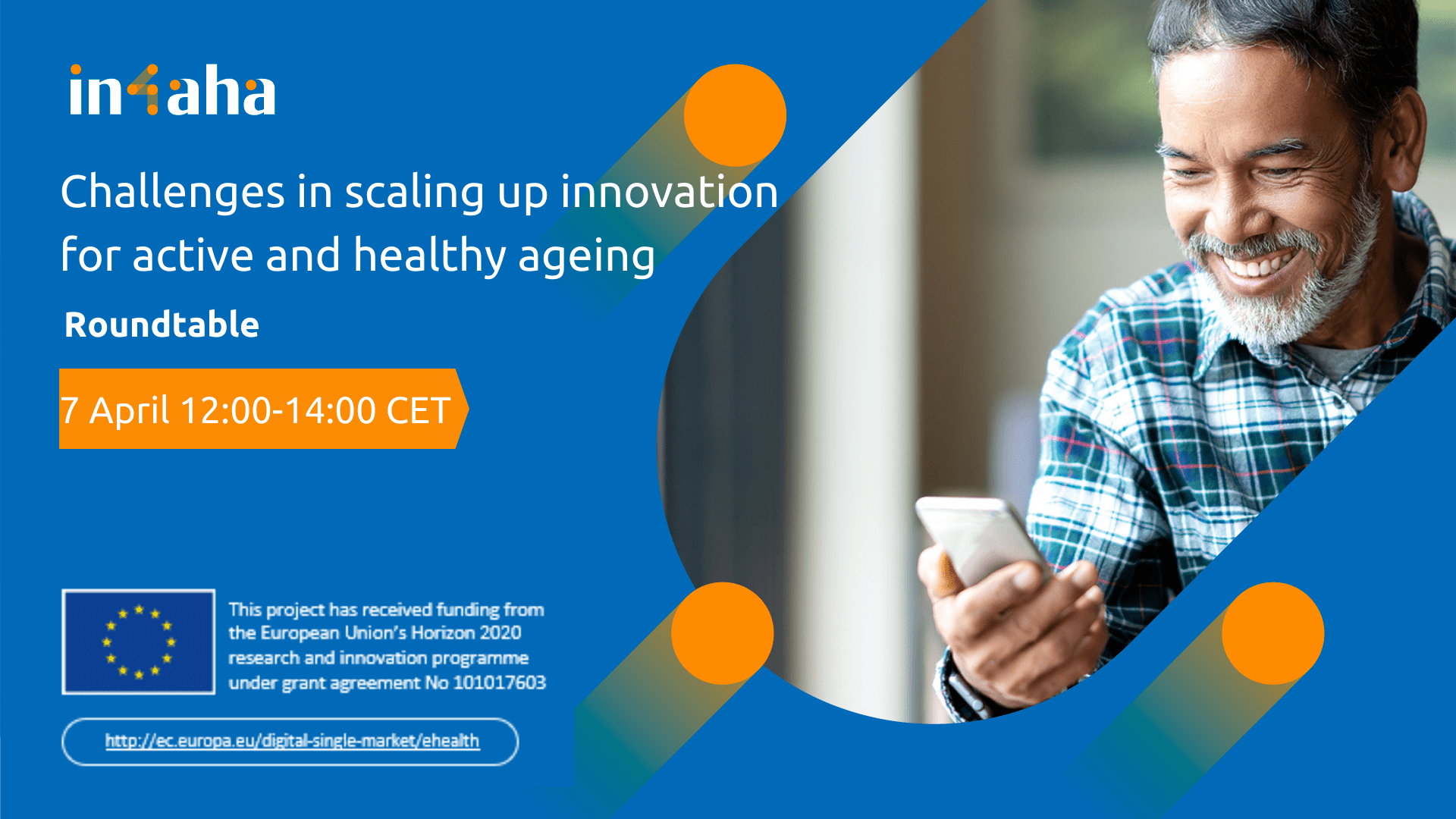 in4aha

Challenges in scaling up innovation for active and healthy ageing

Roundtable

7 April 12:00-14:00 CET

This project has received funding from the European Union's Horizon 2020 research and innovation programme under grant agreement No 101017603

http://ec.europa.eu/digital-single-market/ehealth